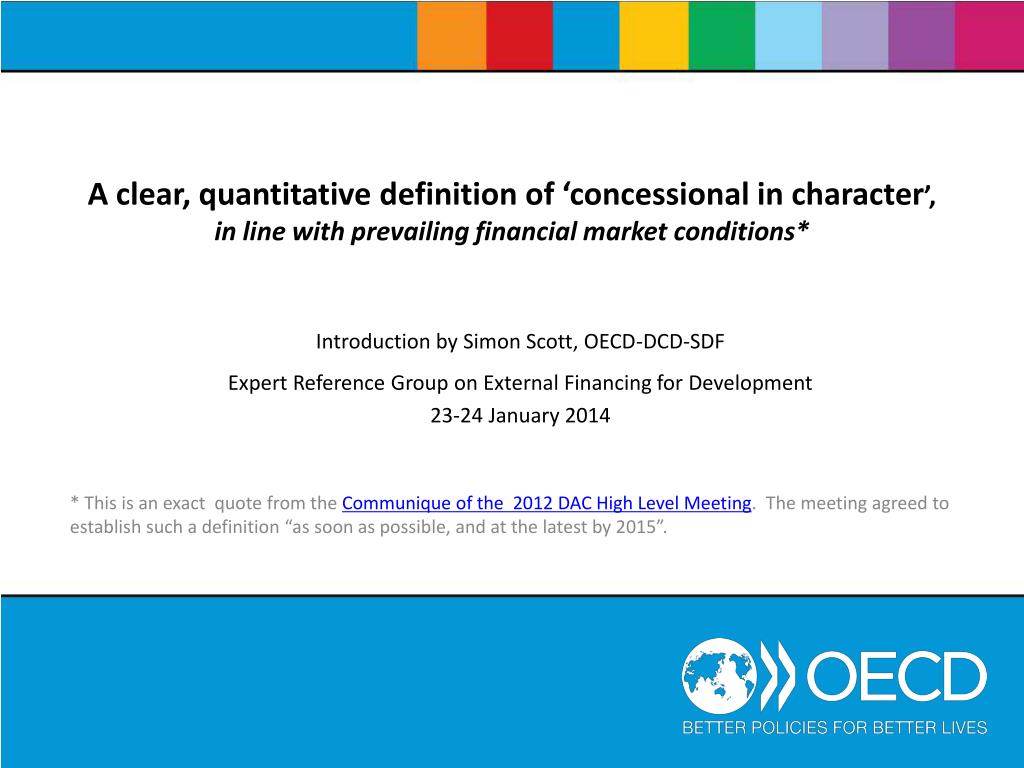 A clear, quantitative definition of ‘concessional in character’,
in line with prevailing financial market conditions*

Introduction by Simon Scott, OECD-DCD-SDF

Expert Reference Group on External Financing for Development
23-24 January 2014

* This is an exact quote from the Communique of the 2012 DAC High Level Meeting. The meeting agreed to establish such a definition “as soon as possible, and at the latest by 2015”.

OECD
BETTER POLICIES FOR BETTER LIVES